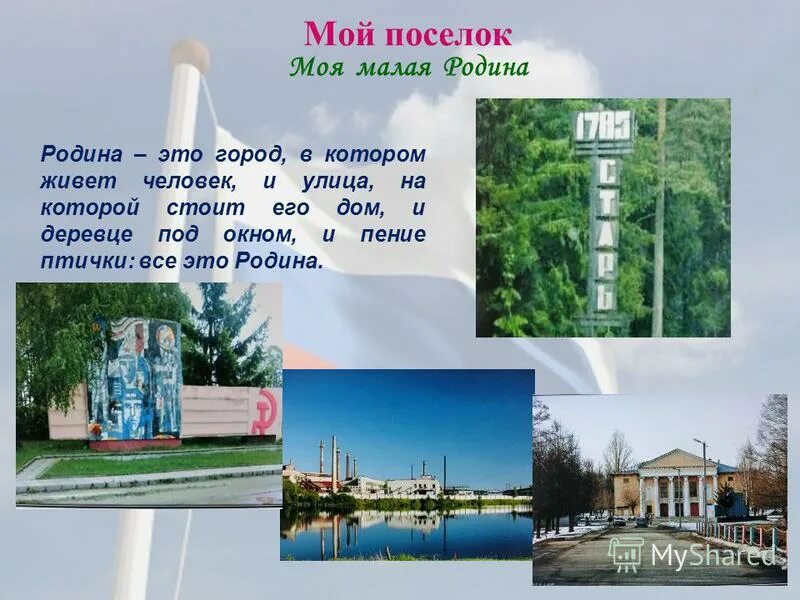 Мой поселок
Моя малая Родина

Родина – это город, в котором живет человек, и улица, на которой стоит его дом, и деревце под окном, и пение птички: все это Родина.

1785
СТАРЬ

MyShared